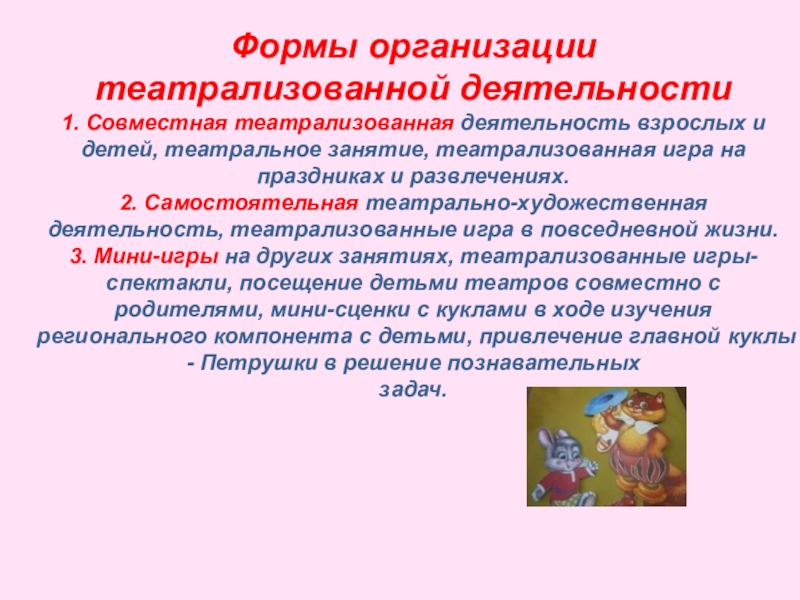 Формы организации театрализованной деятельности

1. Совместная театрализованная деятельность взрослых и детей, театральное занятие, театрализованная игра на праздниках и развлечениях.

2. Самостоятельная театрально-художественная деятельность, театрализованные игра в повседневной жизни.

3. Мини-игры на других занятиях, театрализованные игры-спектакли, посещение детьми театров совместно с родителями, мини-сценки с куклами в ходе изучения регионального компонента с детьми, привлечение главной куклы - Петрушки в решение познавательных задач.